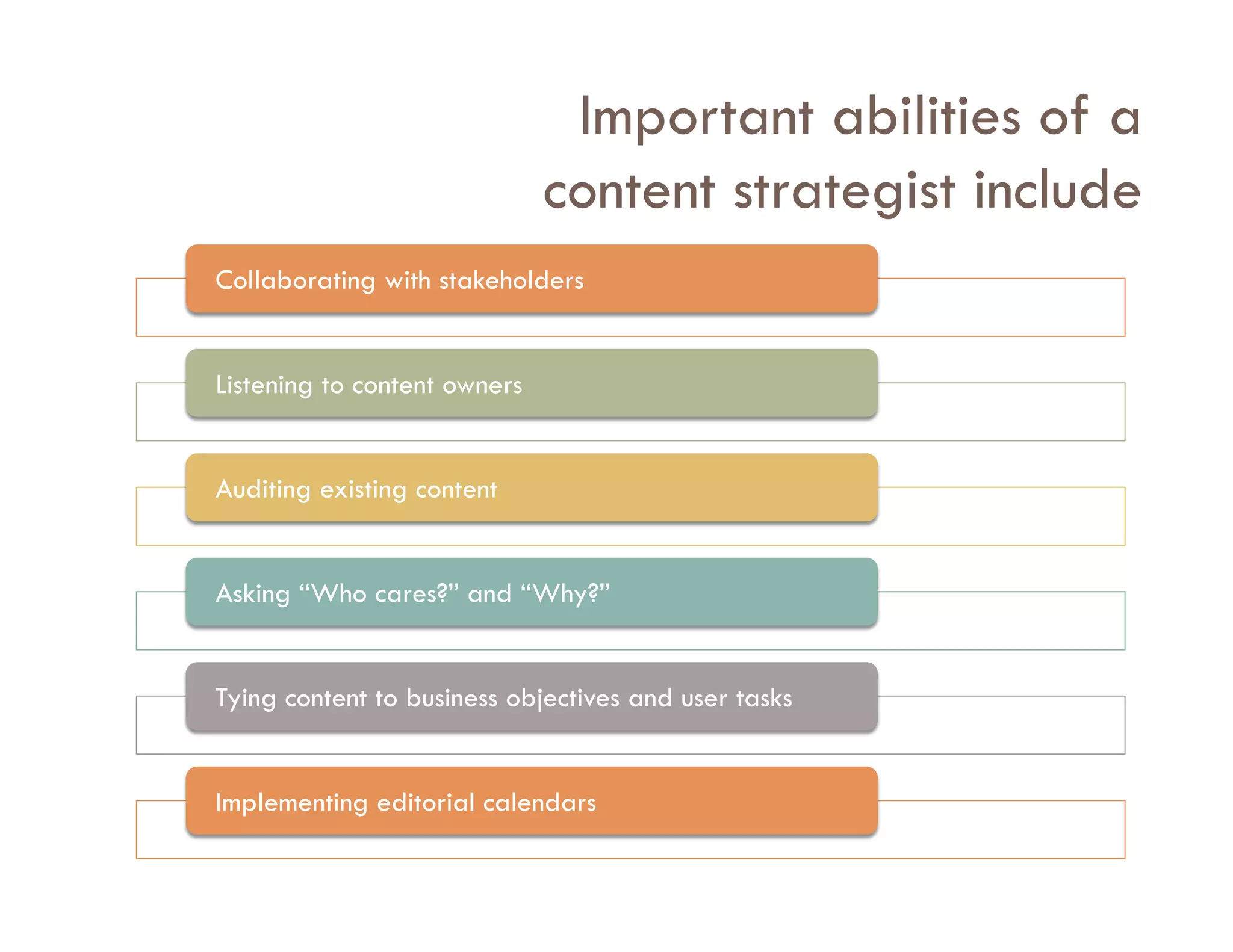 Important abilities of a content strategist include

Collaborating with stakeholders

Listening to content owners

Auditing existing content

Asking “Who cares?” and “Why?”

Tying content to business objectives and user tasks

Implementing editorial calendars